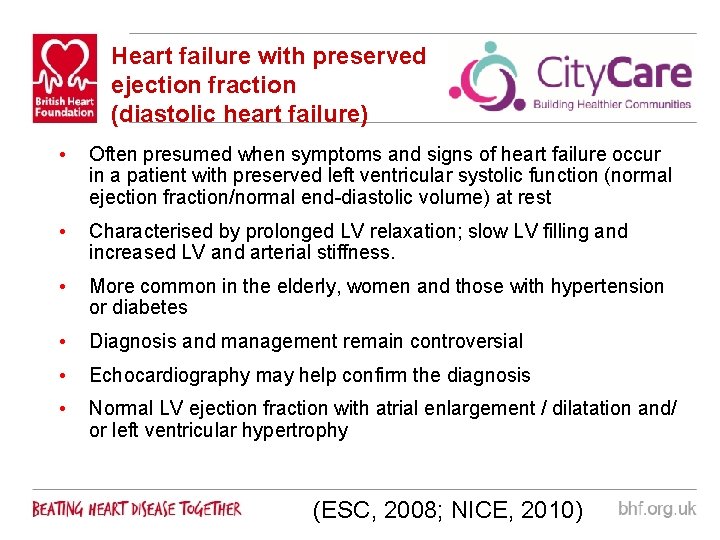 British Heart Foundation

Heart failure with preserved ejection fraction (diastolic heart failure)

CityCare
Building Healthier Communities

• Often presumed when symptoms and signs of heart failure occur in a patient with preserved left ventricular systolic function (normal ejection fraction/normal end-diastolic volume) at rest

• Characterised by prolonged LV relaxation; slow LV filling and increased LV and arterial stiffness.

• More common in the elderly, women and those with hypertension or diabetes

• Diagnosis and management remain controversial

• Echocardiography may help confirm the diagnosis

• Normal LV ejection fraction with atrial enlargement / dilatation and/ or left ventricular hypertrophy

BEATING HEART DISEASE TOGETHER

(ESC, 2008; NICE, 2010)

bhf.org.uk